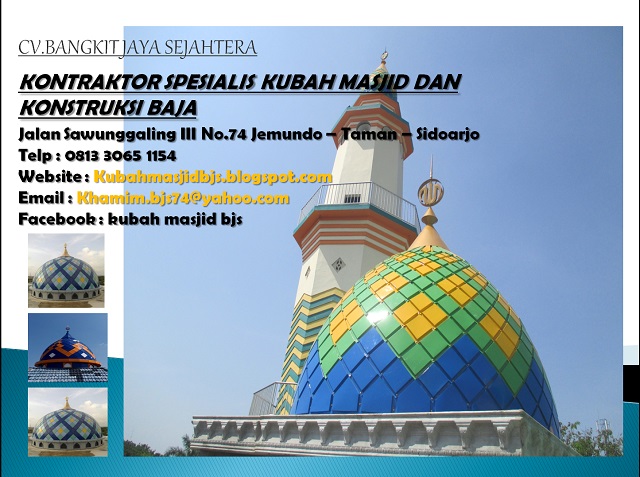 CV.BANGKIT JAYA SEJAHTERA

KONTRAKTOR SPESIALIS KUBAH MASJID DAN KONSTRUKSI BAJA

Jalan Sawunggaling III No.74 Jemundo – Taman – Sidoarjo
Telp : 0813 3065 1154
Website : Kubahmasjidbjs.blogspot.com
Email : Khamim.bjs74@yahoo.com
Facebook : kubah masjid bjs